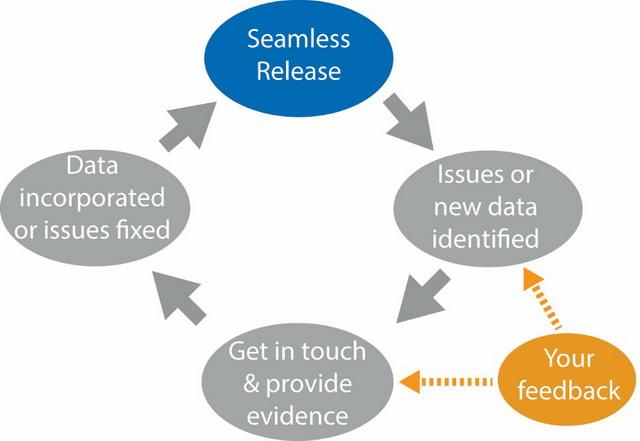 Seamless Release

Issues or new data identified

Get in touch & provide evidence

Data incorporated or issues fixed

Your feedback